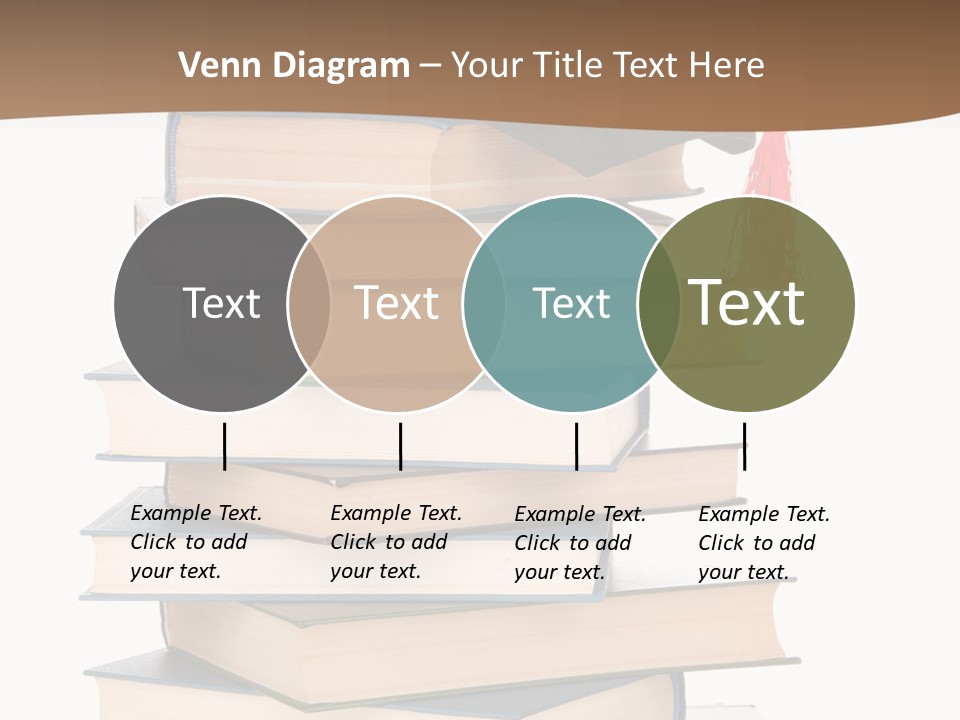 Venn Diagram – Your Title Text Here

Text

Text

Text

Text

Example Text. Click to add your text.

Example Text. Click to add your text.

Example Text. Click to add your text.

Example Text. Click to add your text.